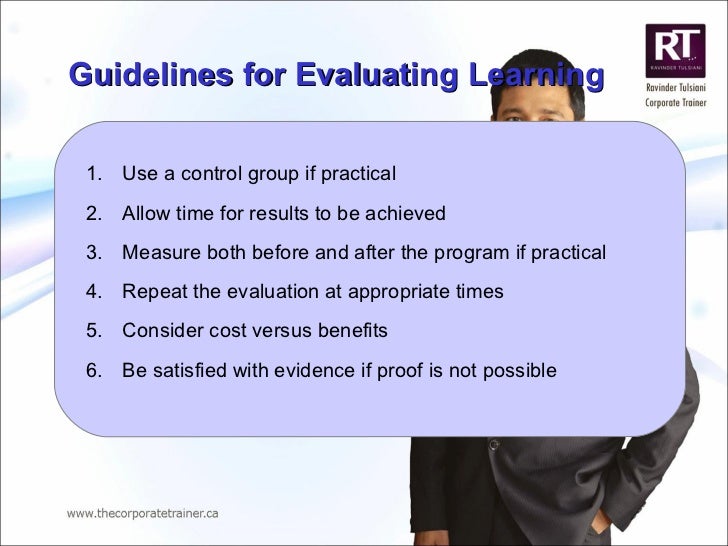 Guidelines for Evaluating Learning

RT
RAVINDER TULSIANI
Ravinder Tulsiani
Corporate Trainer

1. Use a control group if practical
2. Allow time for results to be achieved
3. Measure both before and after the program if practical
4. Repeat the evaluation at appropriate times
5. Consider cost versus benefits
6. Be satisfied with evidence if proof is not possible

www.thecorporatetrainer.ca